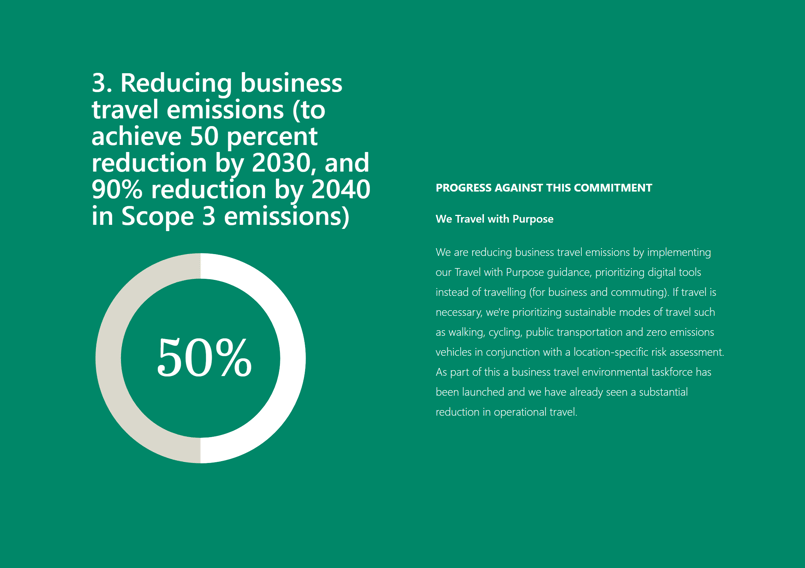 3. Reducing business travel emissions (to achieve 50 percent reduction by 2030, and 90% reduction by 2040 in Scope 3 emissions)

50%

PROGRESS AGAINST THIS COMMITMENT

We Travel with Purpose

We are reducing business travel emissions by implementing our Travel with Purpose guidance, prioritizing digital tools instead of travelling (for business and commuting). If travel is necessary, we're prioritizing sustainable modes of travel such as walking, cycling, public transportation and zero emissions vehicles in conjunction with a location-specific risk assessment. As part of this a business travel environmental taskforce has been launched and we have already seen a substantial reduction in operational travel.